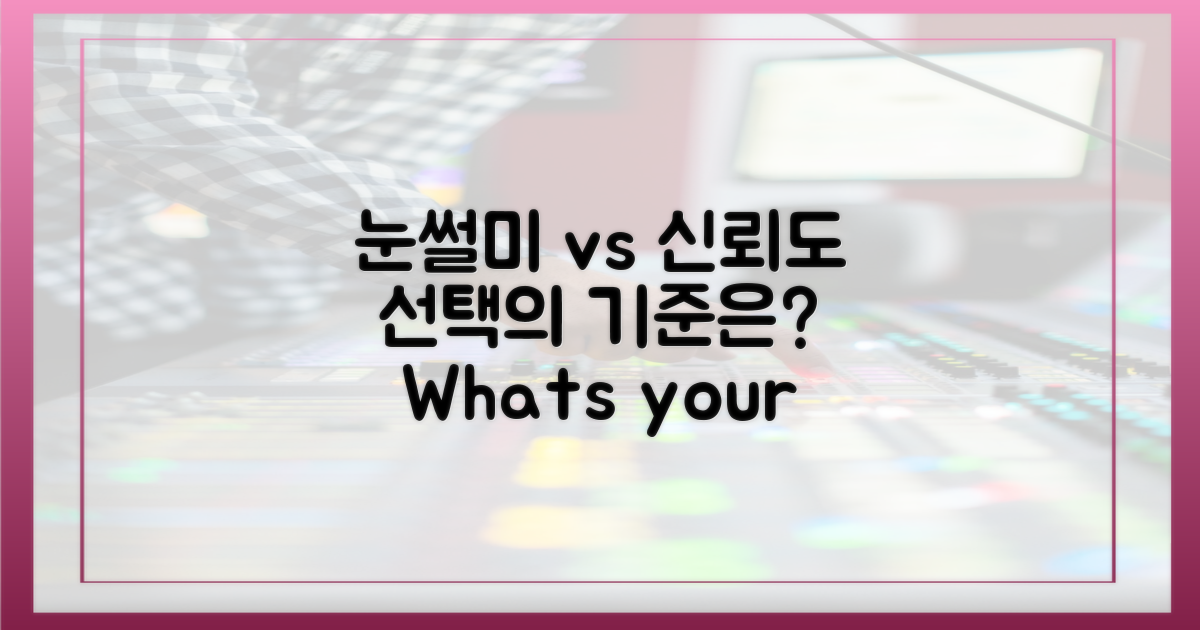 눈썰미 vs 신뢰도
선택의 기준은?
Whats your